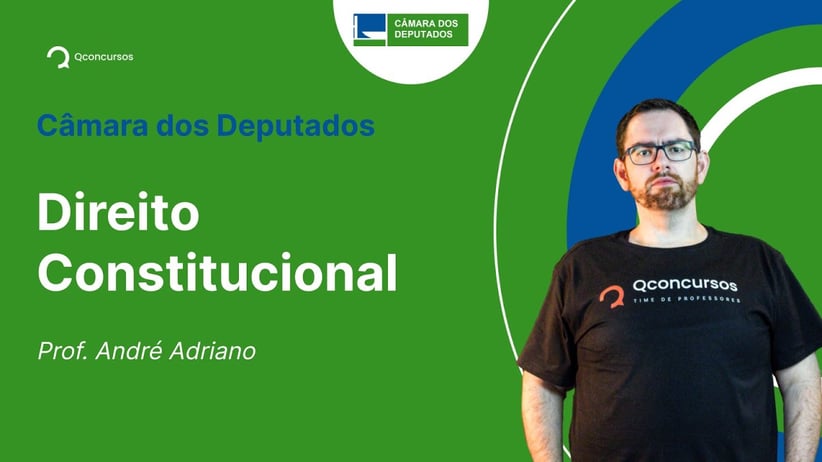 Qconcursos

CÂMARA DOS DEPUTADOS

Câmara dos Deputados

Direito Constitucional

Prof. André Adriano

Qconcursos
TIME DE PROFESSORES